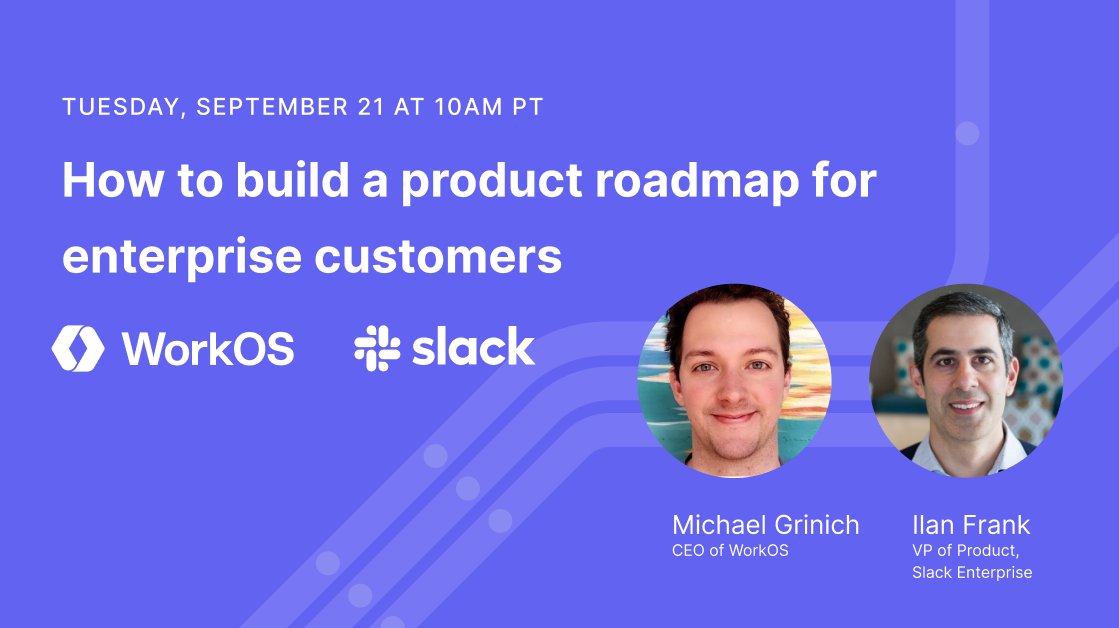 TUESDAY, SEPTEMBER 21 AT 10AM PT

How to build a product roadmap for enterprise customers

WorkOS

slack

Michael Grinich
CEO of WorkOS

Ilan Frank
VP of Product, Slack Enterprise